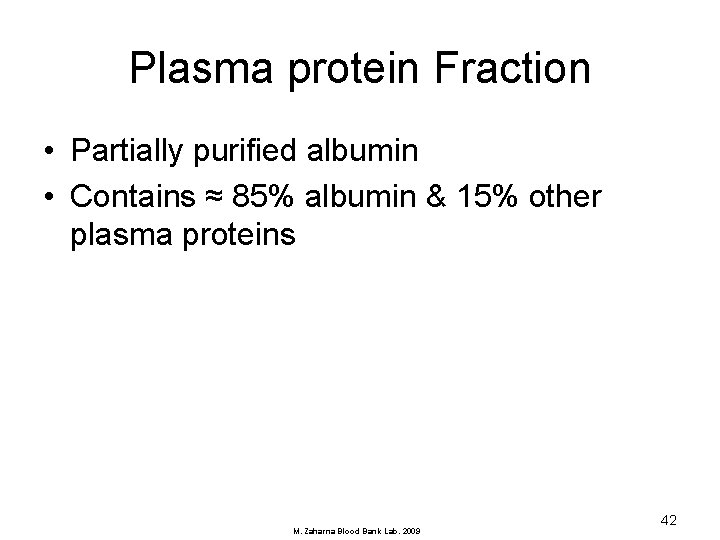 Plasma protein Fraction

• Partially purified albumin
• Contains ≈ 85% albumin & 15% other plasma proteins

M. Zaharna Blood Bank Lab. 2009

42